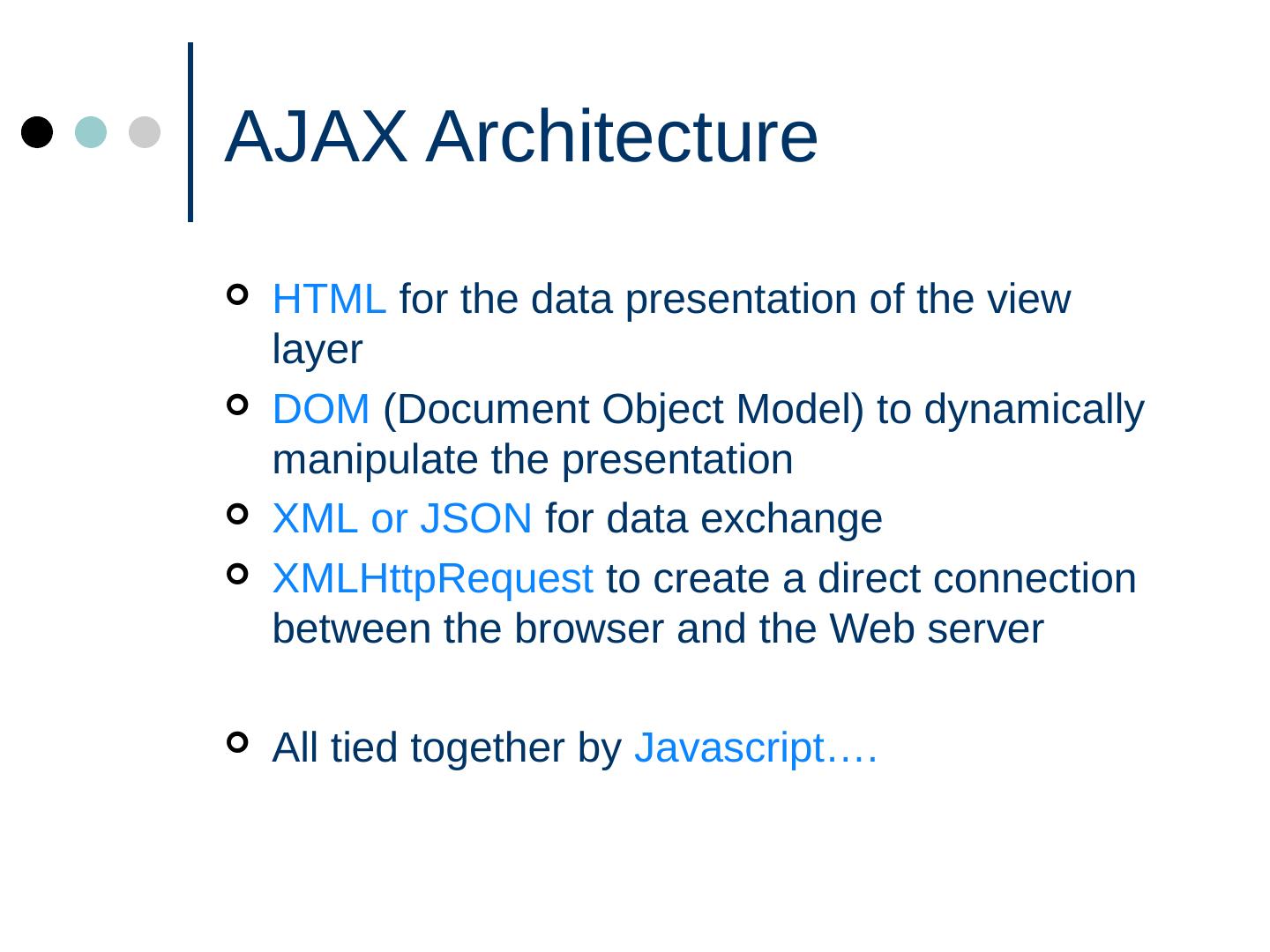 AJAX Architecture

HTML for the data presentation of the view layer

DOM (Document Object Model) to dynamically manipulate the presentation

XML or JSON for data exchange

XMLHttpRequest to create a direct connection between the browser and the Web server

All tied together by Javascript….